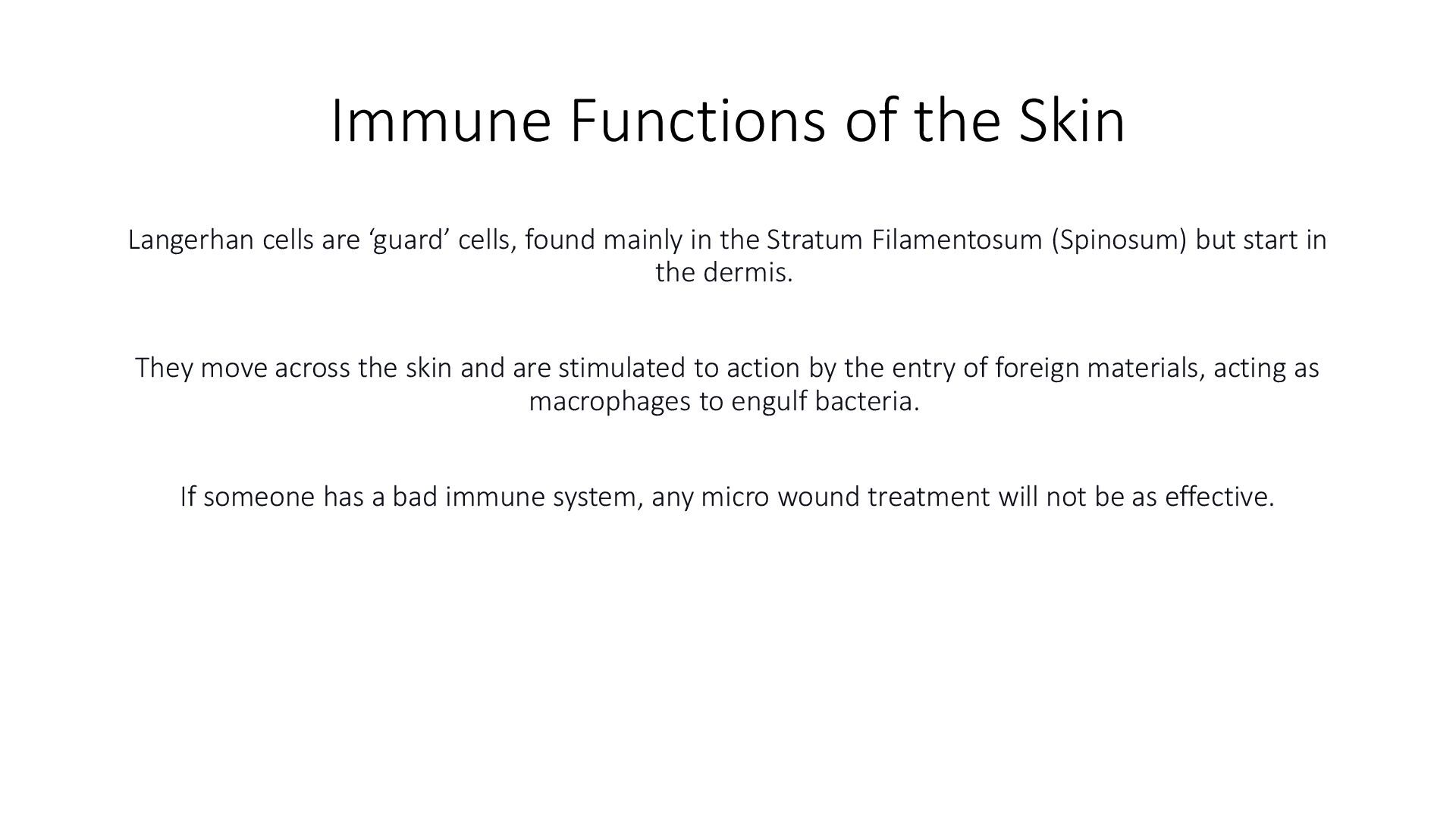 Immune Functions of the Skin

Langerhan cells are ‘guard’ cells, found mainly in the Stratum Filamentosum (Spinosum) but start in the dermis.

They move across the skin and are stimulated to action by the entry of foreign materials, acting as macrophages to engulf bacteria.

If someone has a bad immune system, any micro wound treatment will not be as effective.